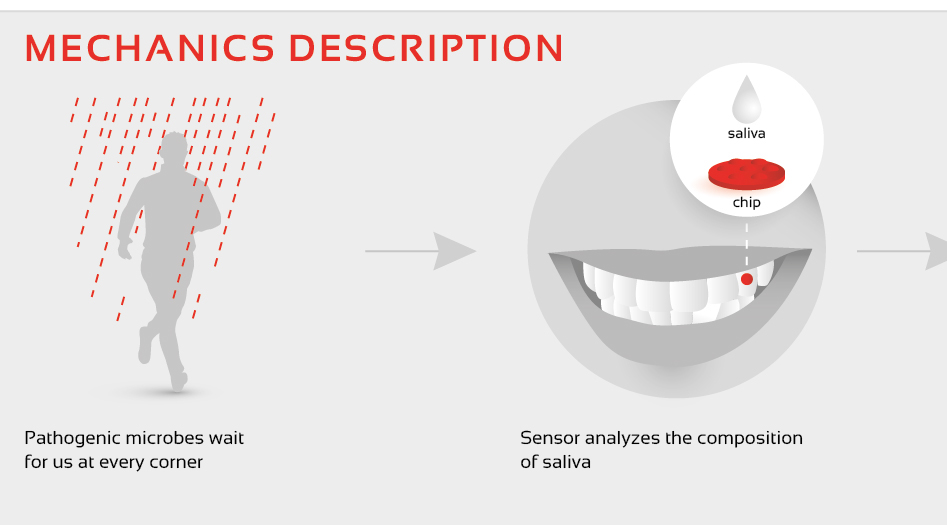 MECHANICS DESCRIPTION

saliva

chip

Pathogenic microbes wait for us at every corner

Sensor analyzes the composition of saliva